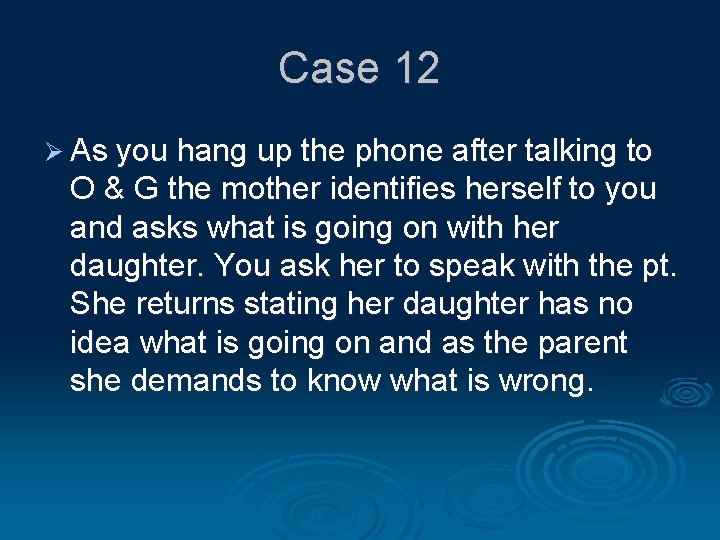 Case 12

➢ As you hang up the phone after talking to O & G the mother identifies herself to you and asks what is going on with her daughter. You ask her to speak with the pt. She returns stating her daughter has no idea what is going on and as the parent she demands to know what is wrong.